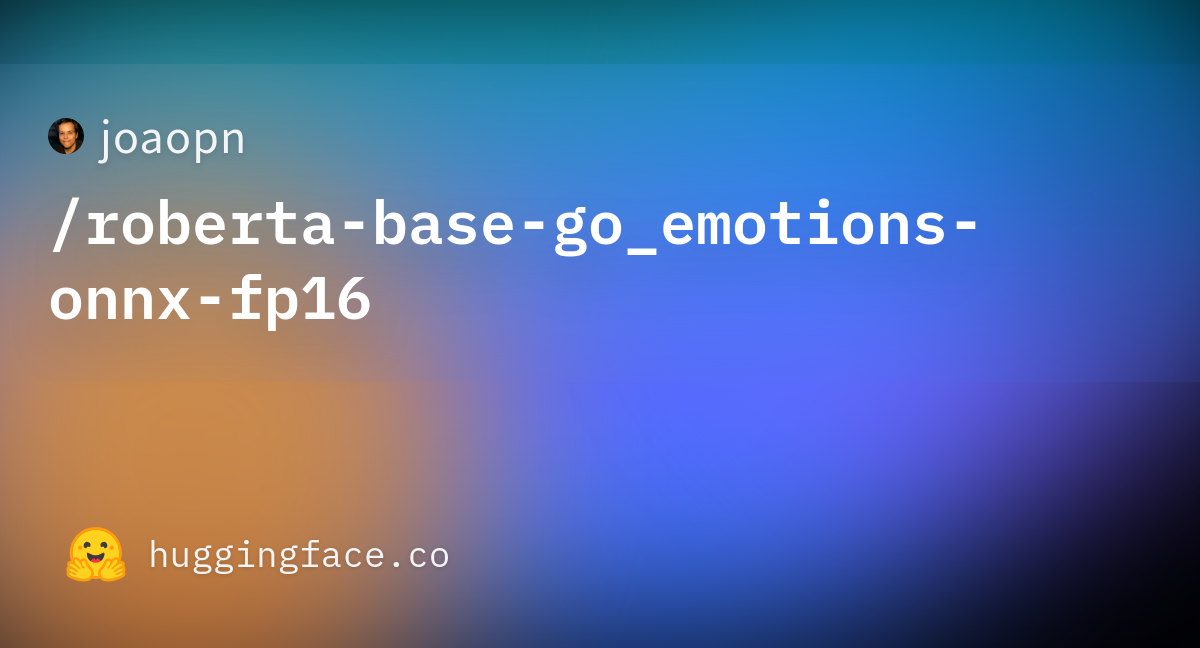 joaopn

/roberta-base-go_emotions-onnx-fp16

huggingface.co